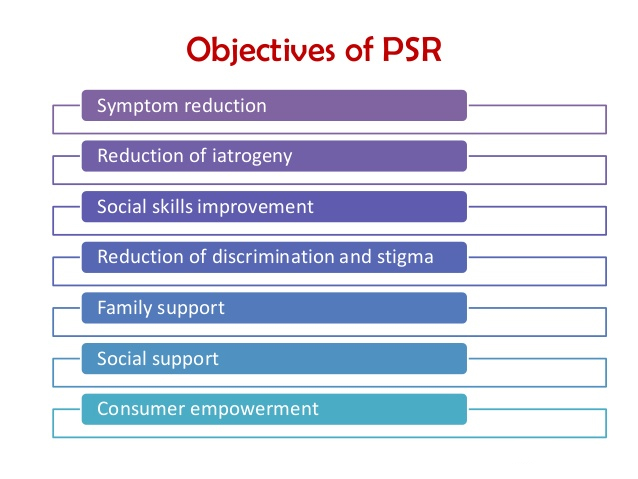 Objectives of PSR

Symptom reduction

Reduction of iatrogeny

Social skills improvement

Reduction of discrimination and stigma

Family support

Social support

Consumer empowerment